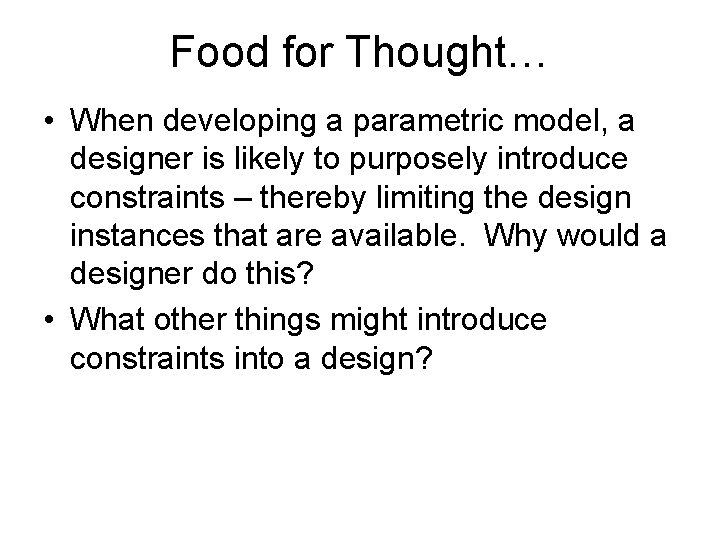 Food for Thought…

• When developing a parametric model, a designer is likely to purposely introduce constraints – thereby limiting the design instances that are available.  Why would a designer do this?

• What other things might introduce constraints into a design?